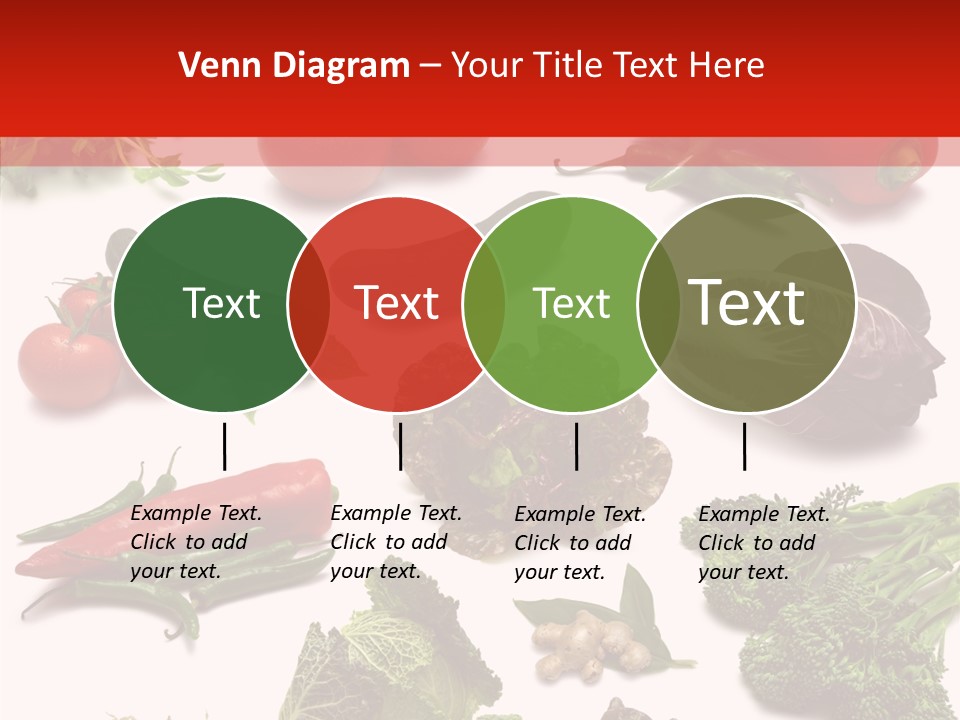 Venn Diagram – Your Title Text Here

Text

Text

Text

Text

Example Text. Click to add your text.

Example Text. Click to add your text.

Example Text. Click to add your text.

Example Text. Click to add your text.